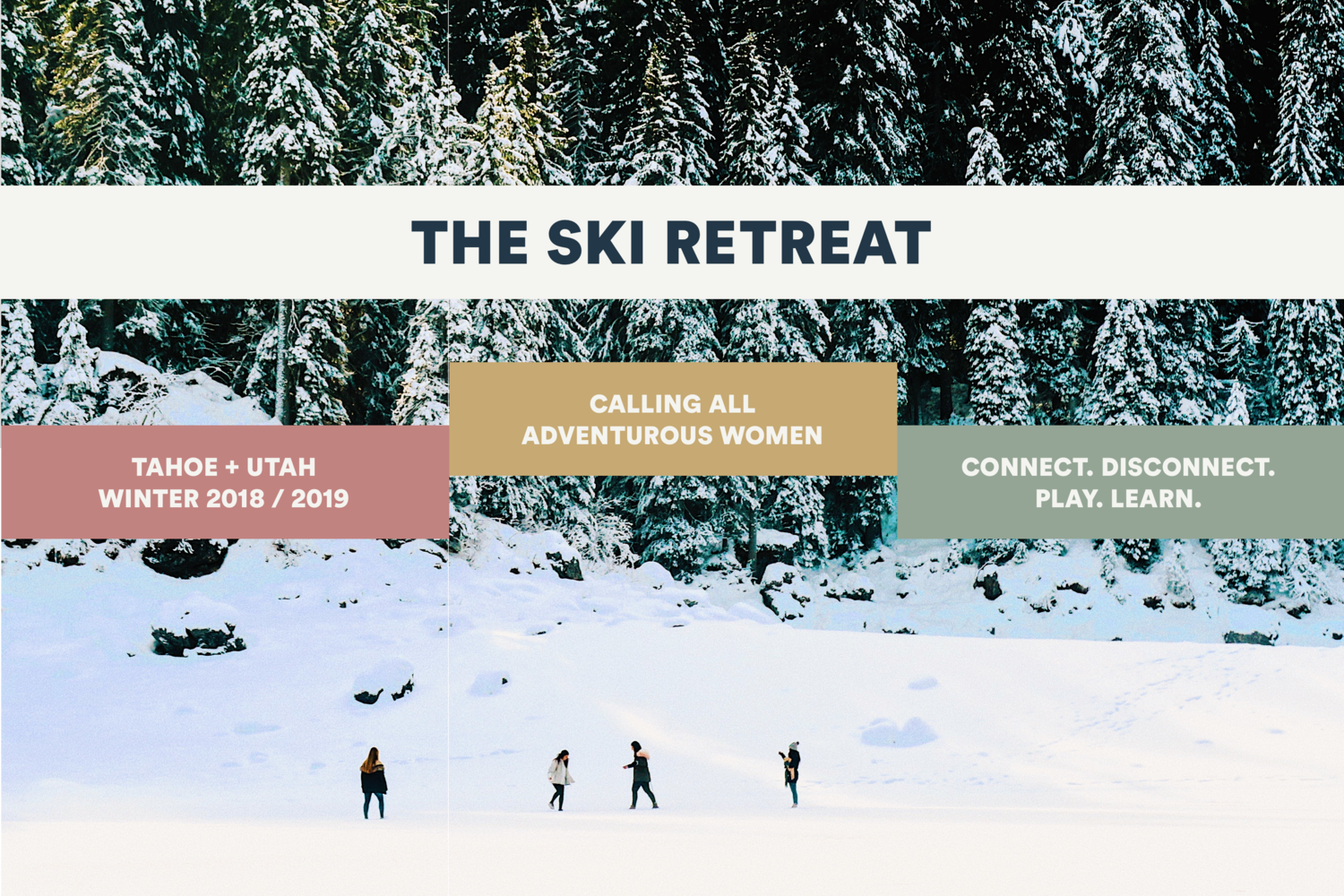 THE SKI RETREAT

TAHOE + UTAH
WINTER 2018 / 2019

CALLING ALL
ADVENTUROUS WOMEN

CONNECT. DISCONNECT.
PLAY. LEARN.